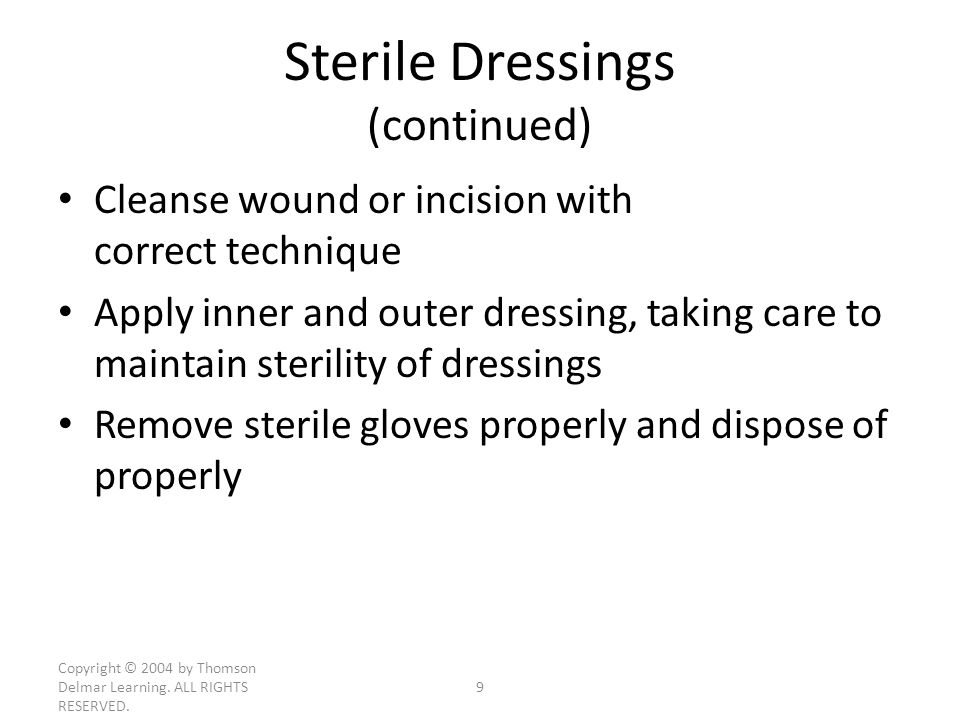 Sterile Dressings
(continued)

• Cleanse wound or incision with correct technique
• Apply inner and outer dressing, taking care to maintain sterility of dressings
• Remove sterile gloves properly and dispose of properly

Copyright © 2004 by Thomson Delmar Learning. ALL RIGHTS RESERVED.

9